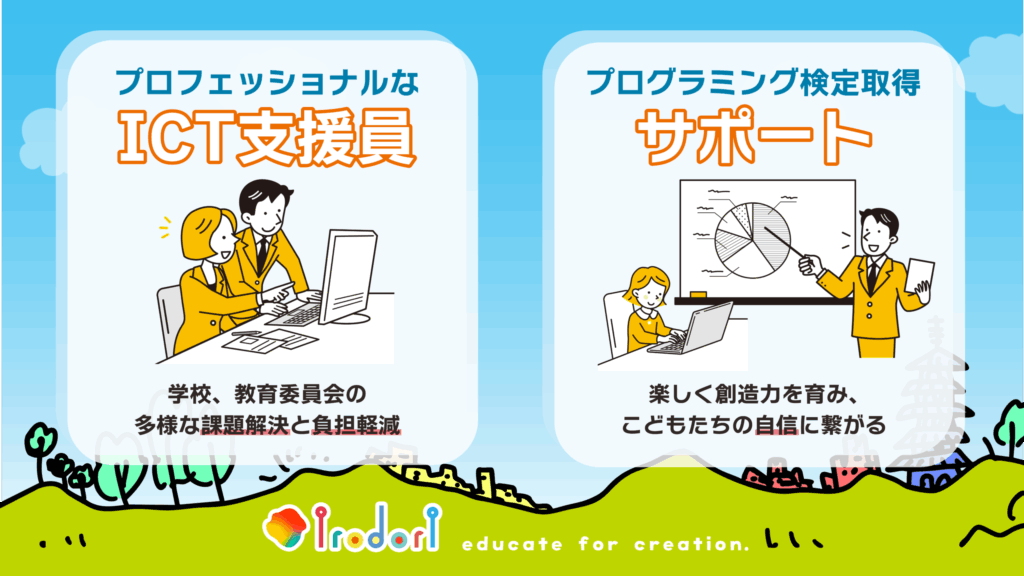 プロフェッショナルな
ICT支援員

学校、教育委員会の
多様な課題解決と負担軽減

プログラミング検定取得
サポート

楽しく創造力を育み、
こどもたちの自信に繋がる

irodori educate for creation.